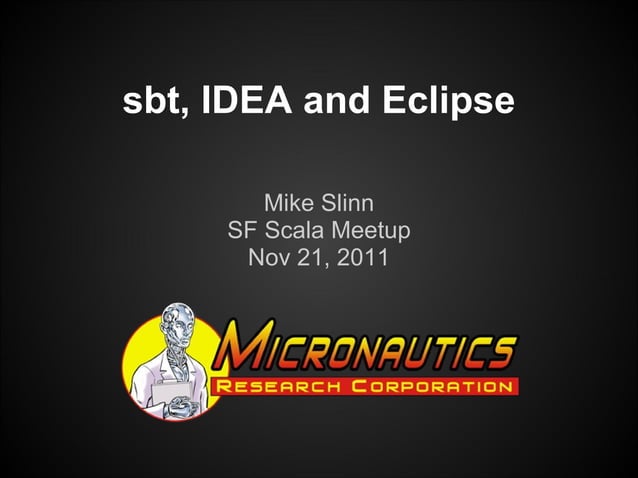 sbt, IDEA and Eclipse

Mike Slinn
SF Scala Meetup
Nov 21, 2011

MICRONAUTICS
RESEARCH CORPORATION